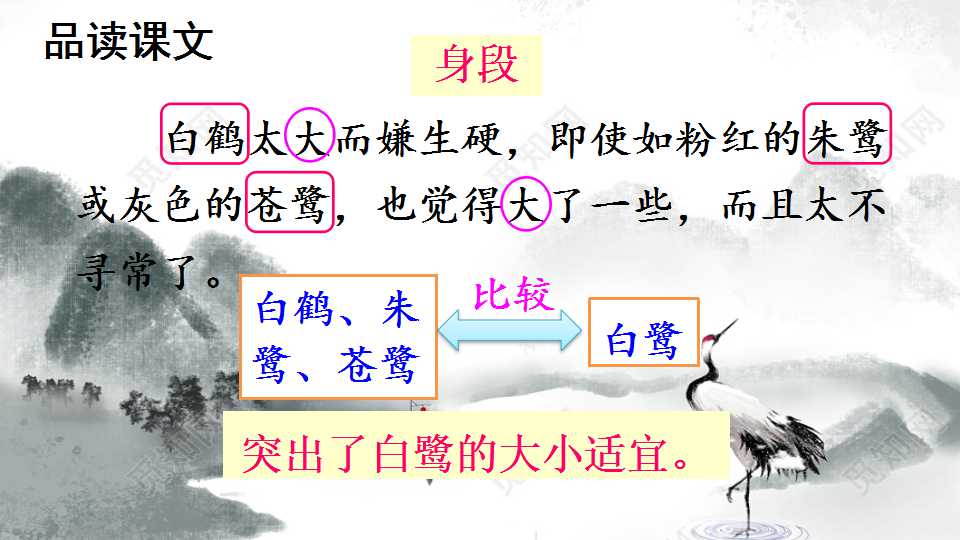 品读课文

身段

白鹤太大而嫌生硬，即使如粉红的朱鹭或灰色的苍鹭，也觉得大了一些，而且太不寻常了。

白鹤、朱鹭、苍鹭

比较

白鹭

突出了白鹭的大小适宜。